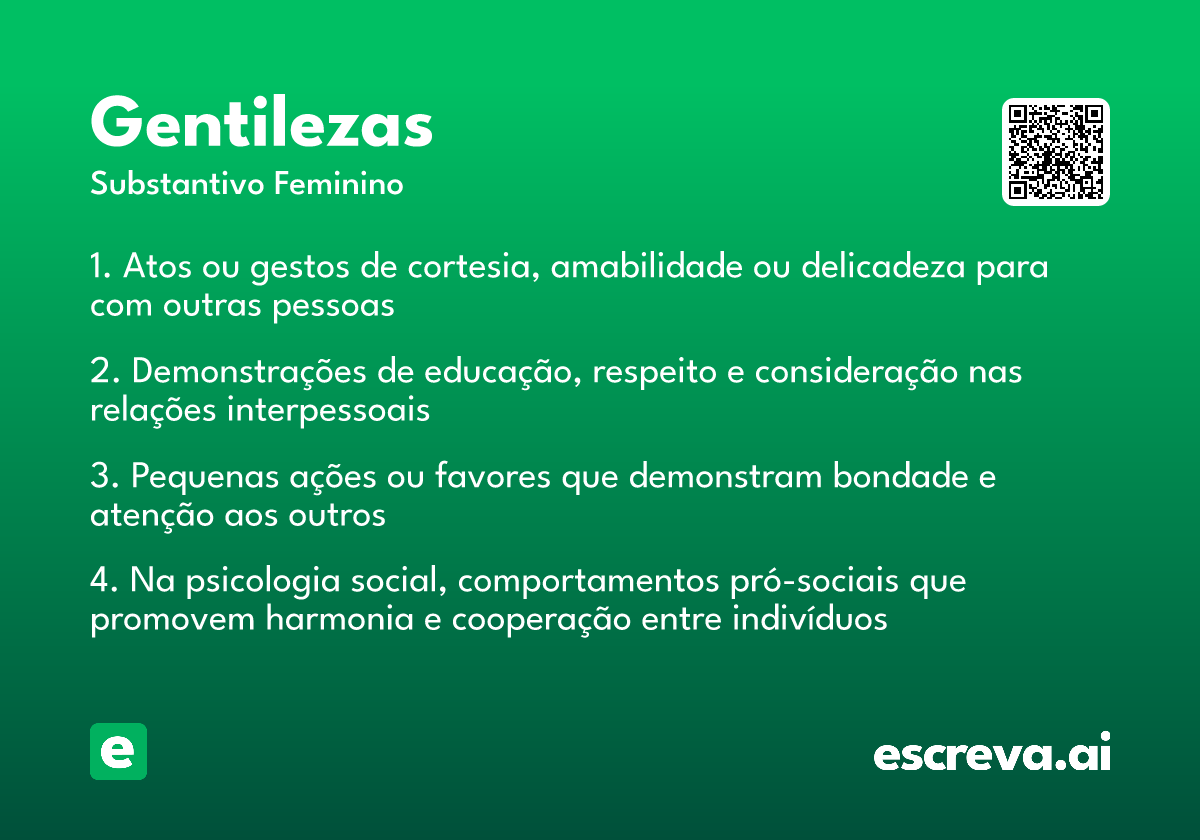 Gentilezas
Substantivo Feminino

1. Atos ou gestos de cortesia, amabilidade ou delicadeza para com outras pessoas

2. Demonstrações de educação, respeito e consideração nas relações interpessoais

3. Pequenas ações ou favores que demonstram bondade e atenção aos outros

4. Na psicologia social, comportamentos pró-sociais que promovem harmonia e cooperação entre indivíduos

e

escreva.ai